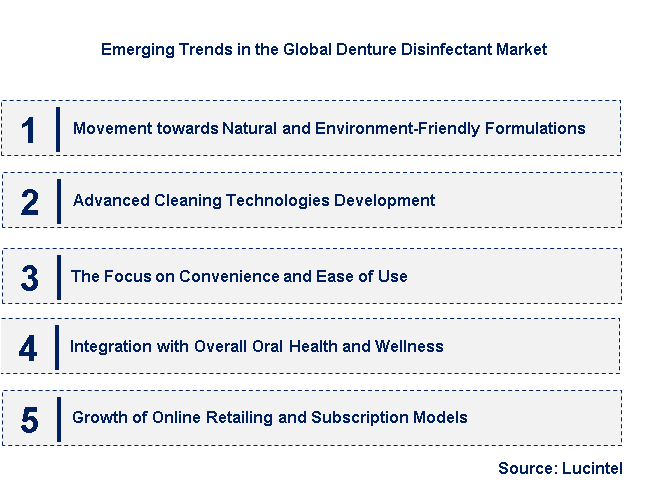 Emerging Trends in the Global Denture Disinfectant Market

1 Movement towards Natural and Environment-Friendly Formulations

2 Advanced Cleaning Technologies Development

3 The Focus on Convenience and Ease of Use

4 Integration with Overall Oral Health and Wellness

5 Growth of Online Retailing and Subscription Models

Source: Lucintel